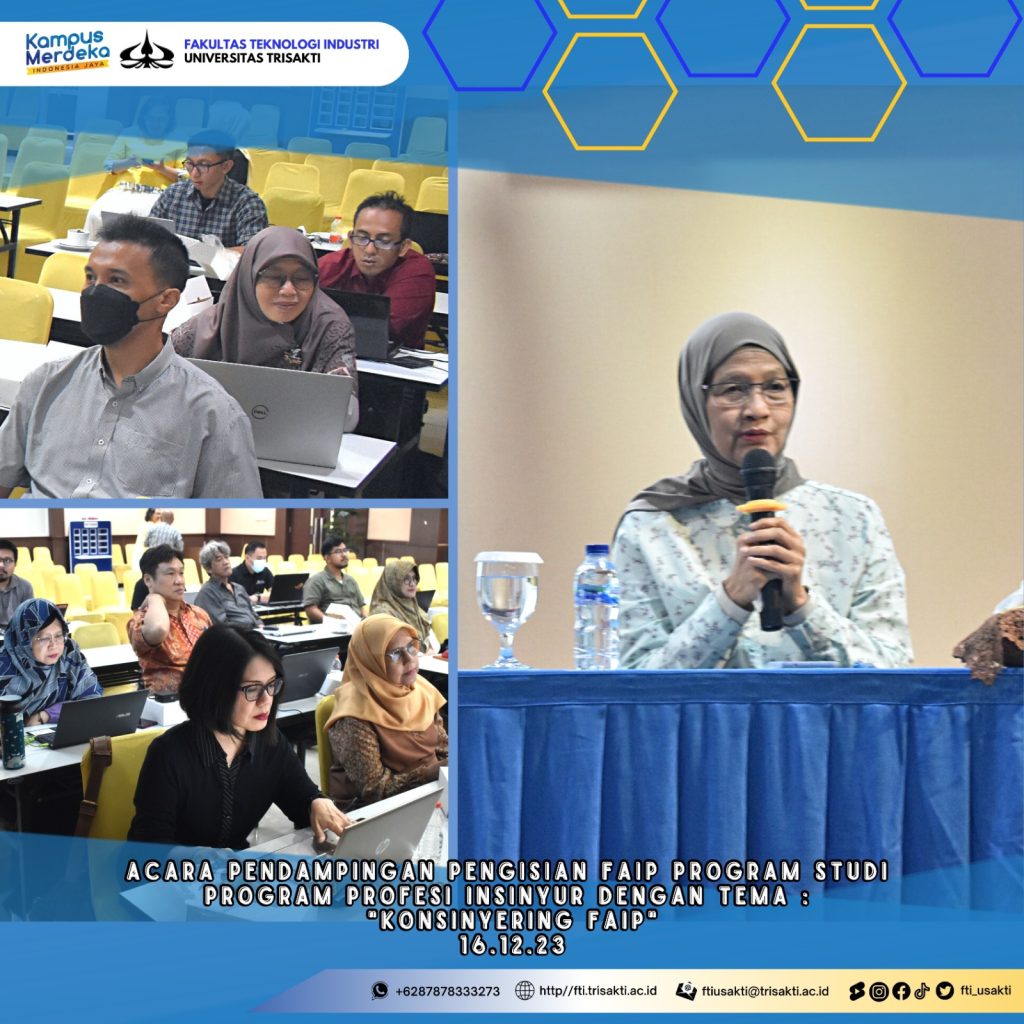 Kampus Merdeka INDONESIA JAYA

FAKULTAS TEKNOLOGI INDUSTRI
UNIVERSITAS TRISAKTI

ACARA PENDAMPINGAN PENGISIAN FAIP PROGRAM STUDI PROGRAM PROFESI INSINYUR DENGAN TEMA : "KONSINYERING FAIP"
16.12.23

+6287878333273 http//fti.trisakti.ac.id ftiusakti@trisakti.ac.id fti_usakti